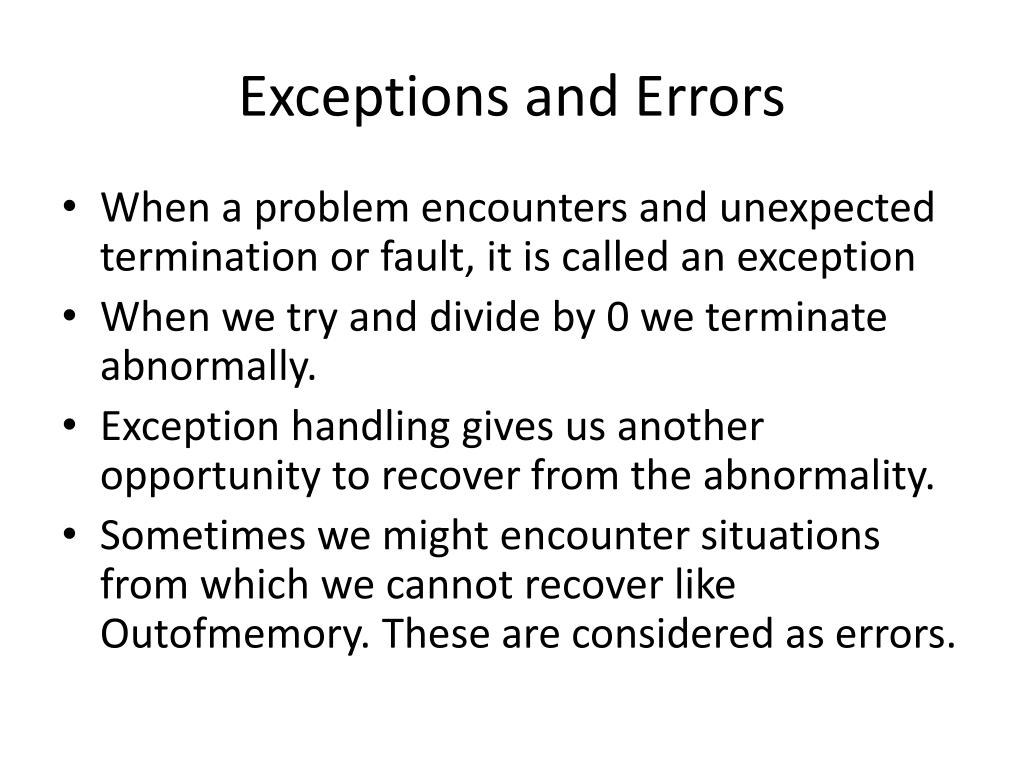 Exceptions and Errors

• When a problem encounters and unexpected termination or fault, it is called an exception
• When we try and divide by 0 we terminate abnormally.
• Exception handling gives us another opportunity to recover from the abnormality.
• Sometimes we might encounter situations from which we cannot recover like Outofmemory. These are considered as errors.